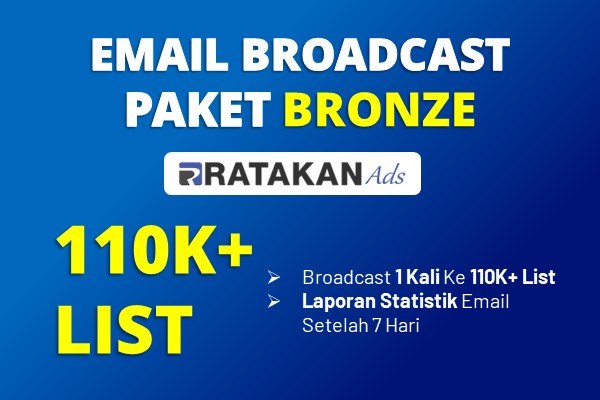 EMAIL BROADCAST
PAKET BRONZE

RATAKAN Ads

110K+
LIST

➢ Broadcast 1 Kali Ke 110K+ List
➢ Laporan Statistik Email Setelah 7 Hari